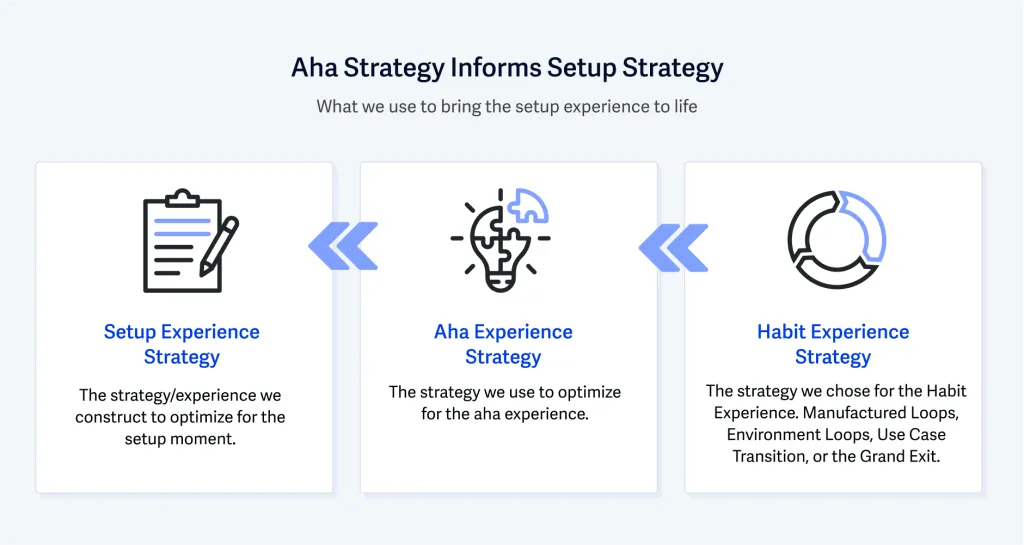 Aha Strategy Informs Setup Strategy

What we use to bring the setup experience to life

Setup Experience Strategy

The strategy/experience we construct to optimize for the setup moment.

Aha Experience Strategy

The strategy we use to optimize for the aha experience.

Habit Experience Strategy

The strategy we chose for the Habit Experience. Manufactured Loops, Environment Loops, Use Case Transition, or the Grand Exit.